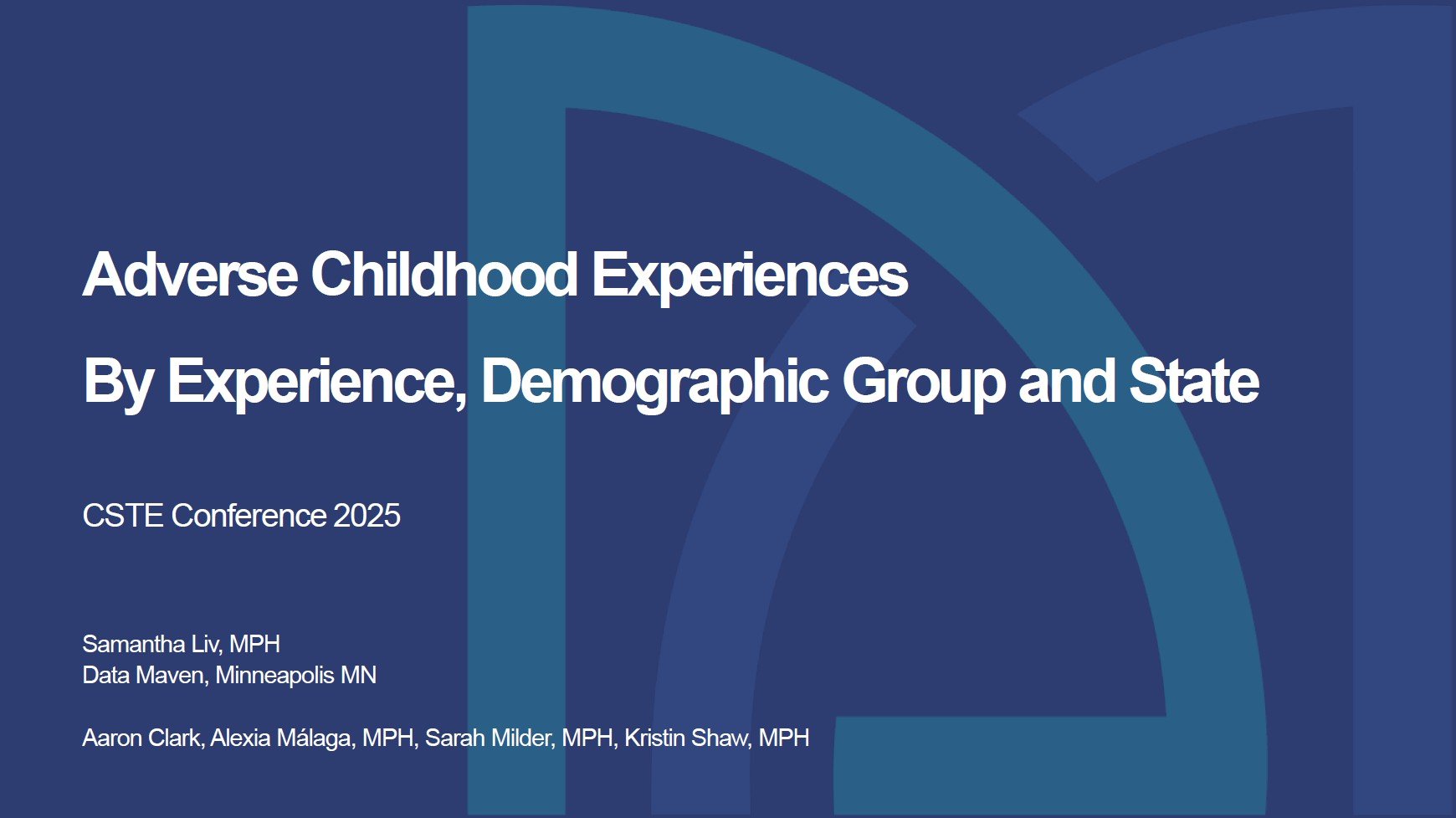 Adverse Childhood Experiences

By Experience, Demographic Group and State

CSTE Conference 2025

Samantha Liv, MPH
Data Maven, Minneapolis MN

Aaron Clark, Alexia Málaga, MPH, Sarah Milder, MPH, Kristin Shaw, MPH